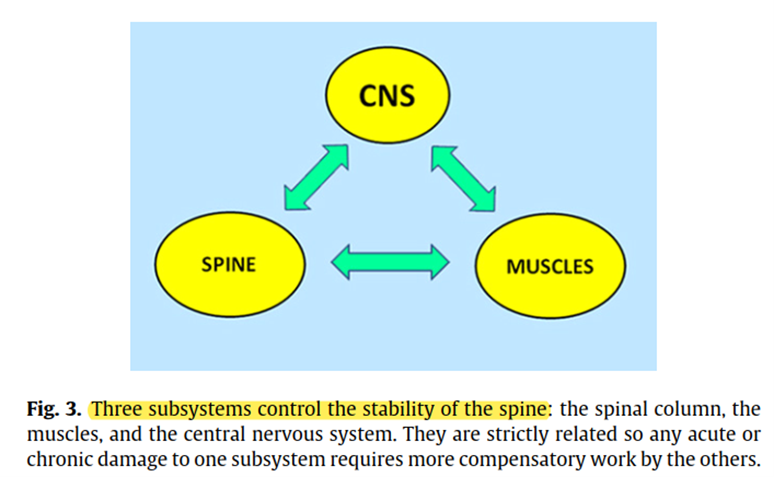 CNS

SPINE

MUSCLES

Fig. 3. Three subsystems control the stability of the spine: the spinal column, the muscles, and the central nervous system. They are strictly related so any acute or chronic damage to one subsystem requires more compensatory work by the others.